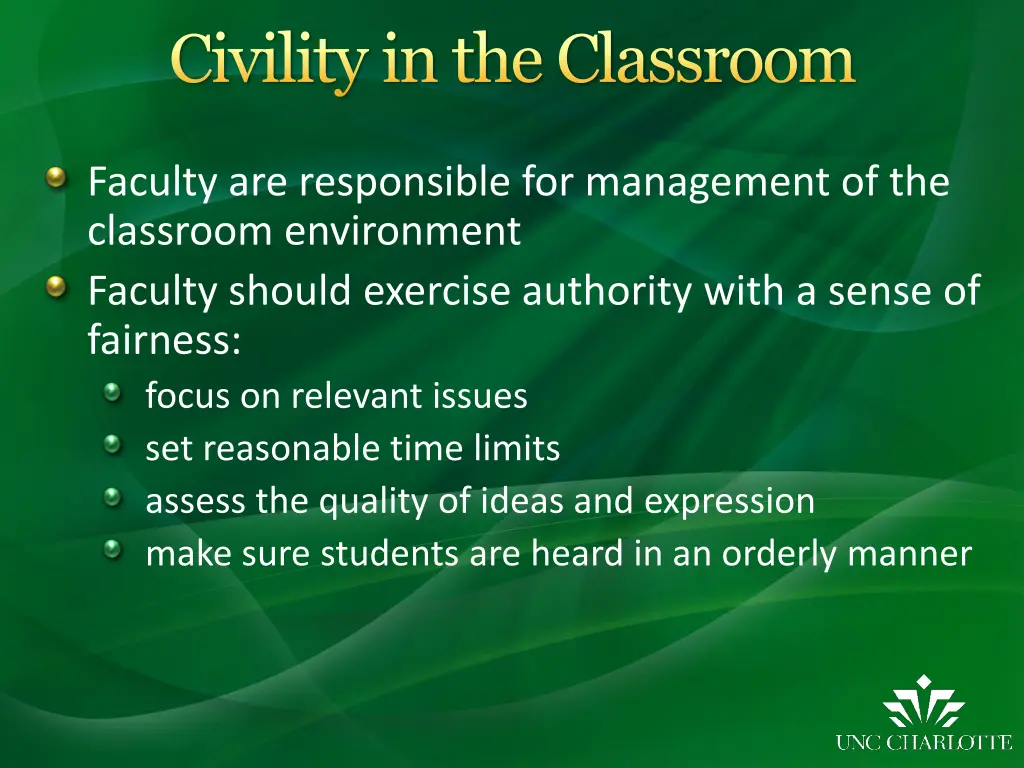 Civility in the Classroom

Faculty are responsible for management of the classroom environment

Faculty should exercise authority with a sense of fairness:

focus on relevant issues

set reasonable time limits

assess the quality of ideas and expression

make sure students are heard in an orderly manner

UNC CHARLOTTE